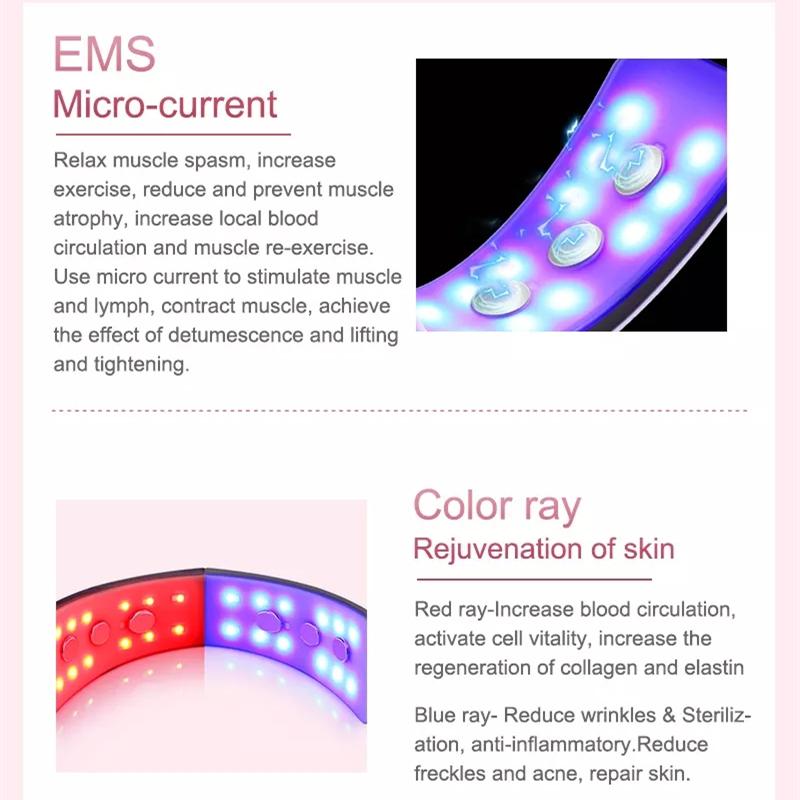 EMS
Micro-current

Relax muscle spasm, increase exercise, reduce and prevent muscle atrophy, increase local blood circulation and muscle re-exercise. Use micro current to stimulate muscle and lymph, contract muscle, achieve the effect of detumescence and lifting and tightening.

Color ray
Rejuvenation of skin

Red ray-Increase blood circulation, activate cell vitality, increase the regeneration of collagen and elastin

Blue ray- Reduce wrinkles & Sterilization, anti-inflammatory.Reduce freckles and acne, repair skin.